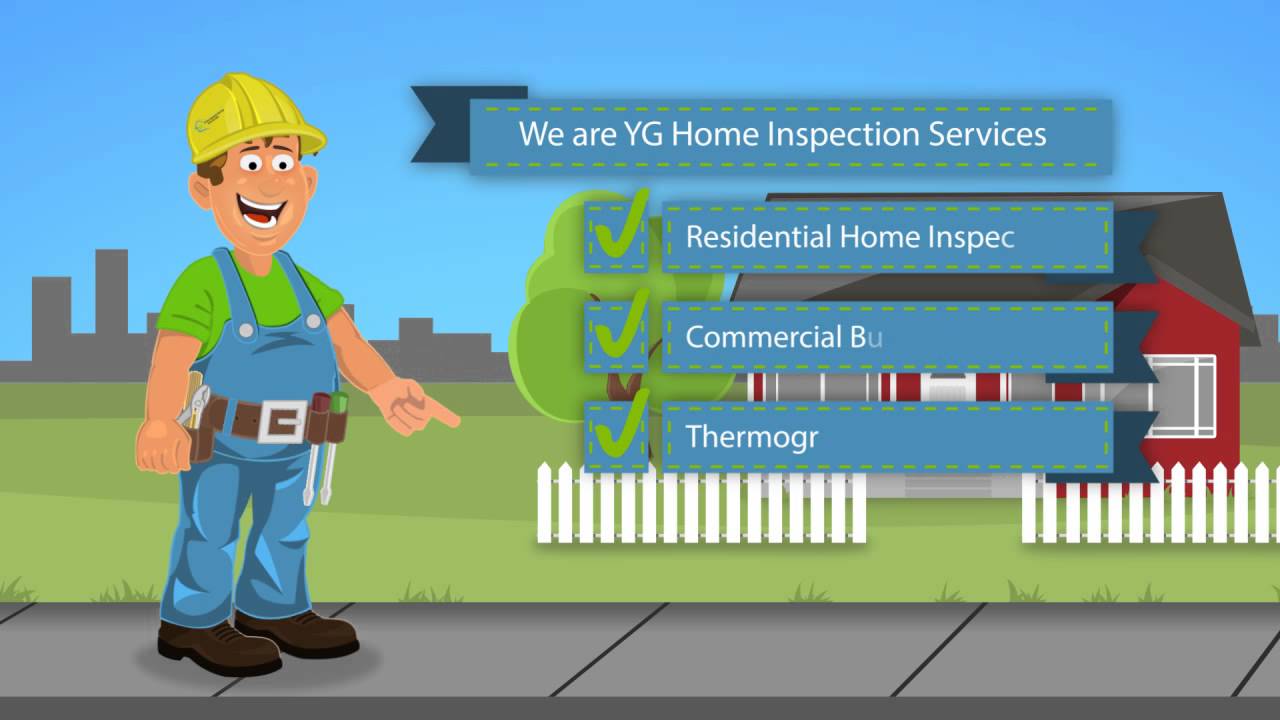 We are YG Home Inspection Services

Residential Home Inspec

Commercial Bu

Thermogr